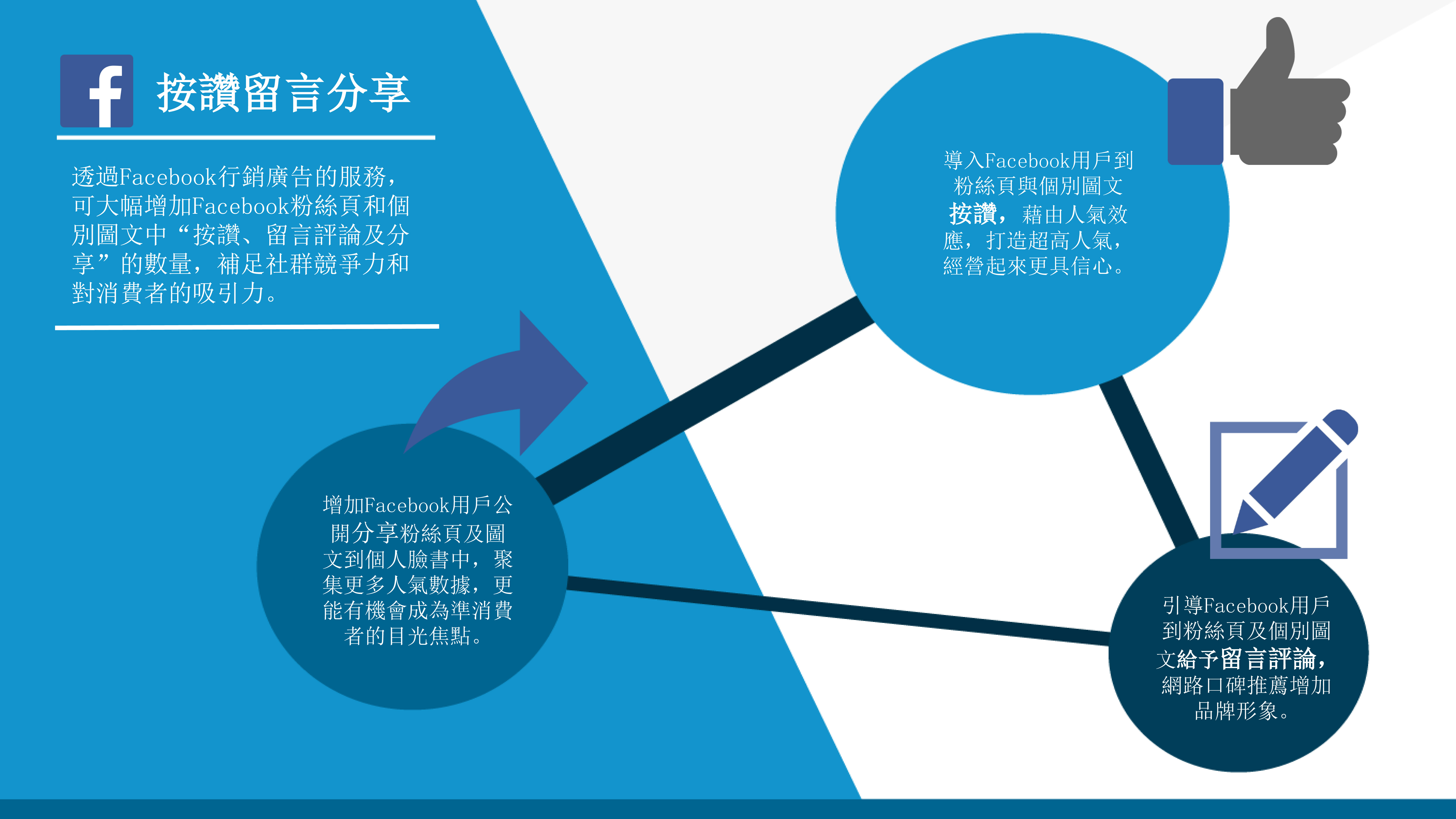 f 按讚留言分享

透過Facebook行銷廣告的服務，可大幅增加Facebook粉絲頁和個別圖文中“按讚、留言評論及分享”的數量，補足社群競爭力和對消費者的吸引力。

導入Facebook用戶到粉絲頁與個別圖文按讚，藉由人氣效應，打造超高人氣，經營起來更具信心。

增加Facebook用戶公開分享粉絲頁及圖文到個人臉書中，聚集更多人氣數據，更能有機會成為準消費者的目光焦點。

引導Facebook用戶到粉絲頁及個別圖文給予留言評論，網路口碑推薦增加品牌形象。